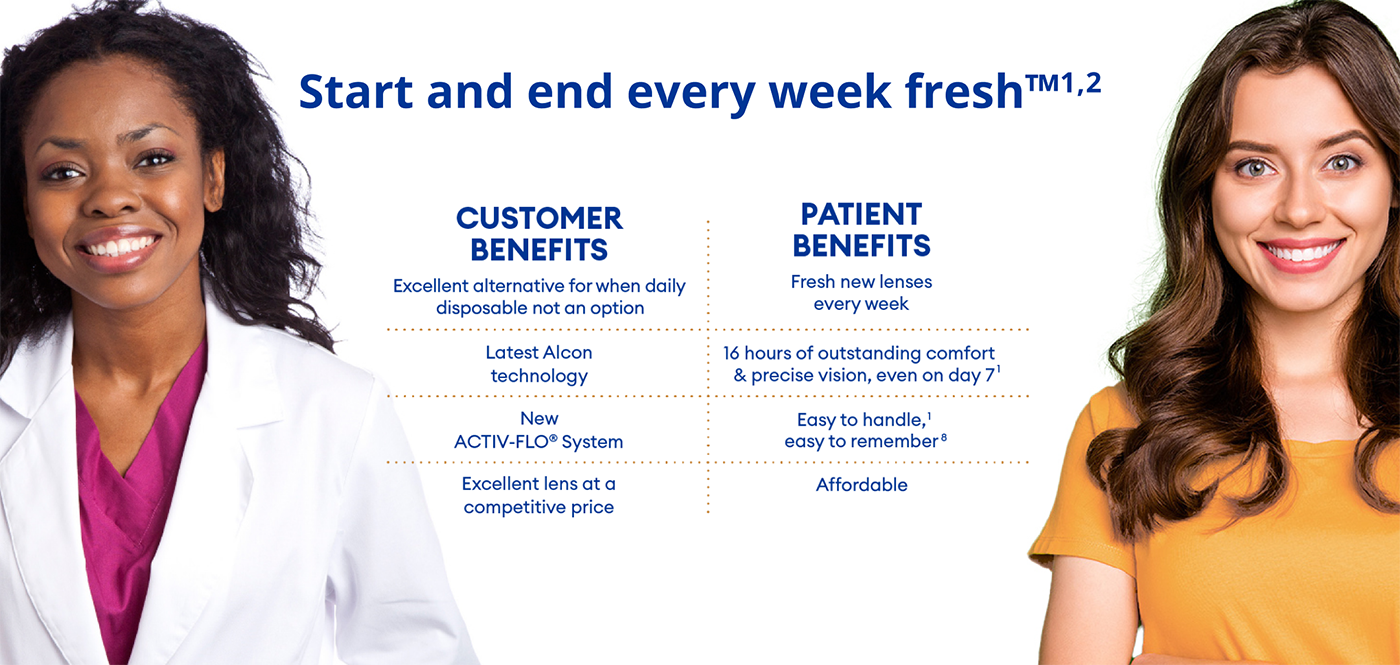 Start and end every week fresh™$^{1,2}$

| CUSTOMER BENEFITS | PATIENT BENEFITS |
|---|---|
| Excellent alternative for when daily disposable not an option | Fresh new lenses every week |
| Latest Alcon technology | 16 hours of outstanding comfort & precise vision, even on day 7$^{1}$ |
| New ACTIV-FLO® System | Easy to handle,$^{1}$ easy to remember$^{8}$ |
| Excellent lens at a competitive price | Affordable |